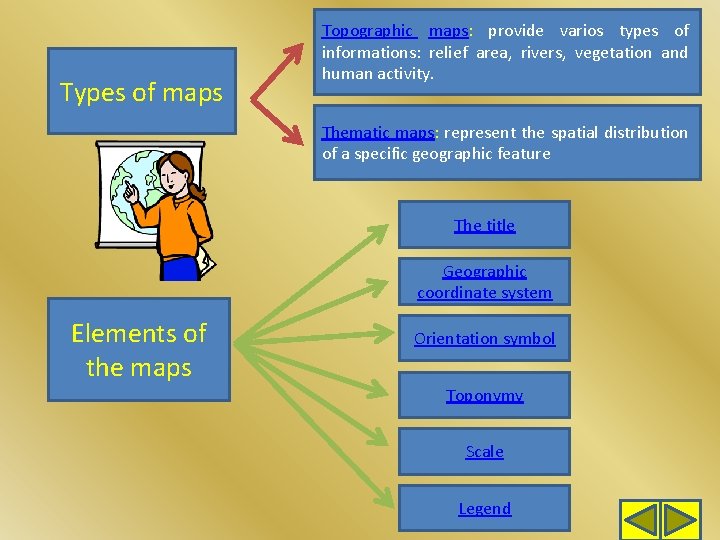 Types of maps

Topographic maps: provide varios types of informations: relief area, rivers, vegetation and human activity.

Thematic maps: represent the spatial distribution of a specific geographic feature

Elements of the maps

The title

Geographic coordinate system

Orientation symbol

Toponymy

Scale

Legend